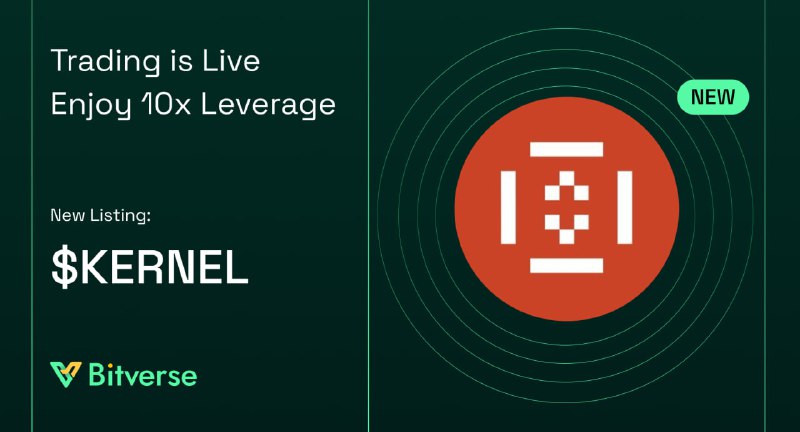 Trading is Live
Enjoy 10x Leverage

New Listing:

$KERNEL

Bitverse

NEW